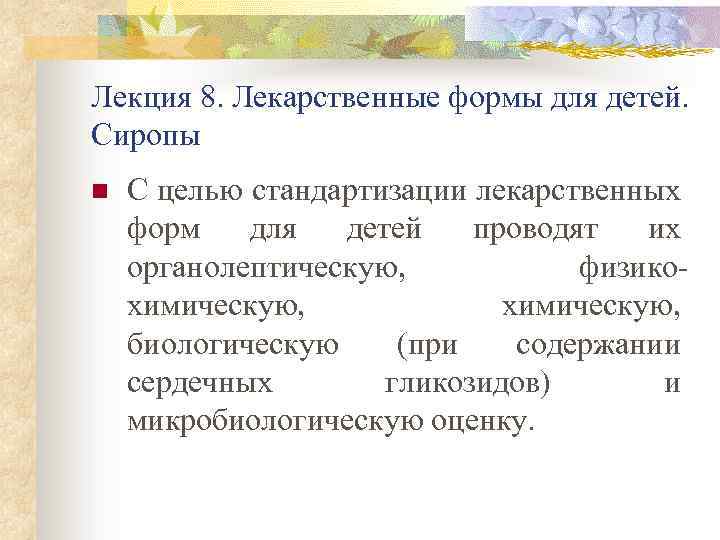 Лекция 8. Лекарственные формы для детей. Сиропы

С целью стандартизации лекарственных форм для детей проводят их органолептическую, физико-химическую, химическую, биологическую (при содержании сердечных гликозидов) и микробиологическую оценку.